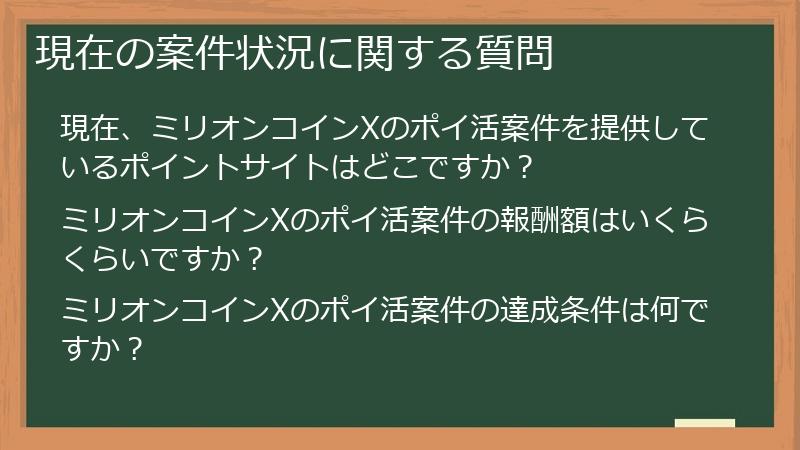 現在の案件状況に関する質問

現在、ミリオンコインXのポイ活案件を提供しているポイントサイトはどこですか？

ミリオンコインXのポイ活案件の報酬額はいくらくらいですか？

ミリオンコインXのポイ活案件の達成条件は何ですか？